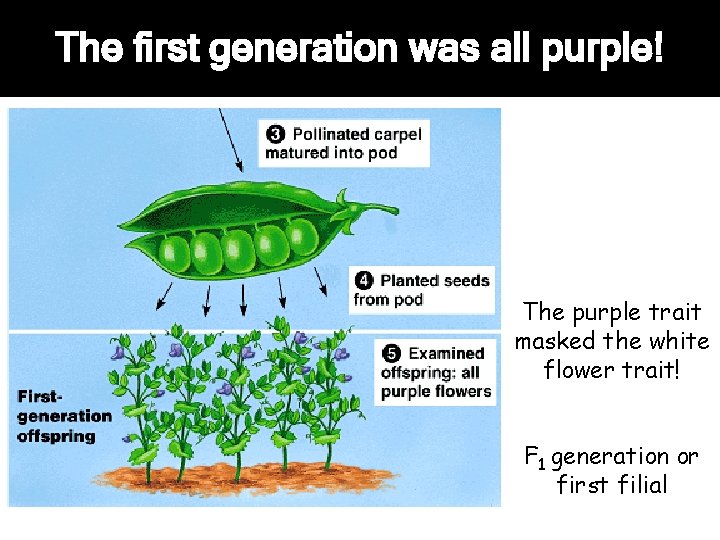 The first generation was all purple!

3 Pollinated carpel matured into pod

4 Planted seeds from pod

5 Examined offspring: all purple flowers

First-generation offspring

The purple trait masked the white flower trait!

$F_1$ generation or first filial